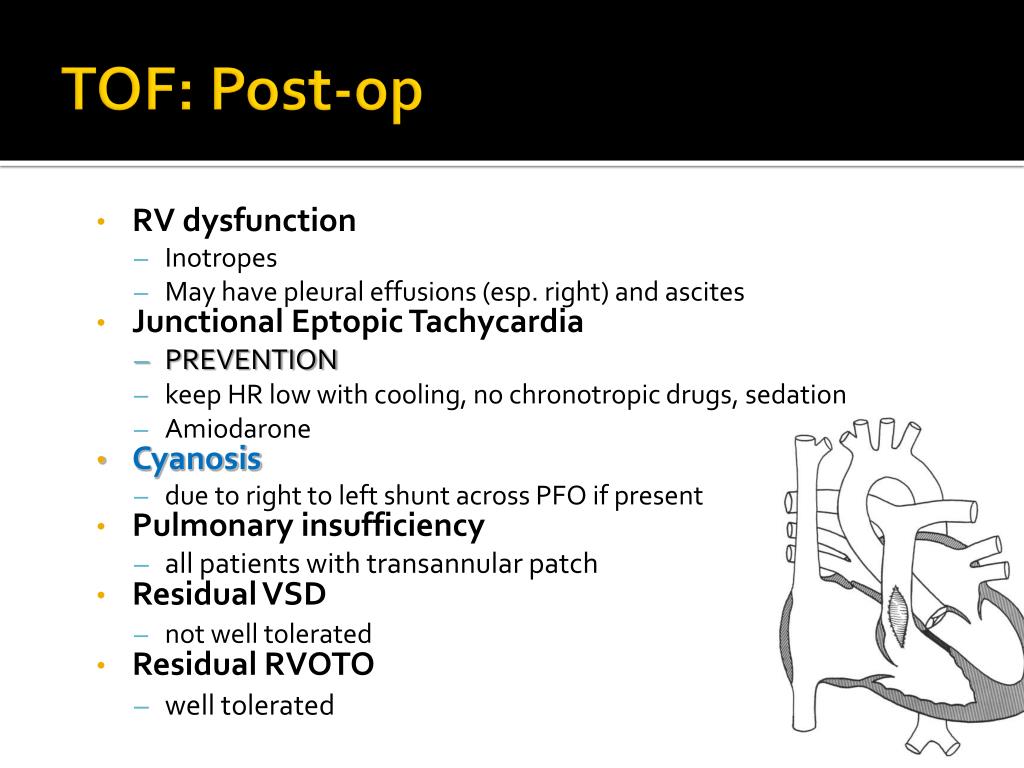 TOF: Post-op

• RV dysfunction
  – Inotropes
  – May have pleural effusions (esp. right) and ascites
• Junctional Eptopic Tachycardia
  – PREVENTION
  – keep HR low with cooling, no chronotropic drugs, sedation
  – Amiodarone
• Cyanosis
  – due to right to left shunt across PFO if present
• Pulmonary insufficiency
  – all patients with transannular patch
• Residual VSD
  – not well tolerated
• Residual RVOTO
  – well tolerated